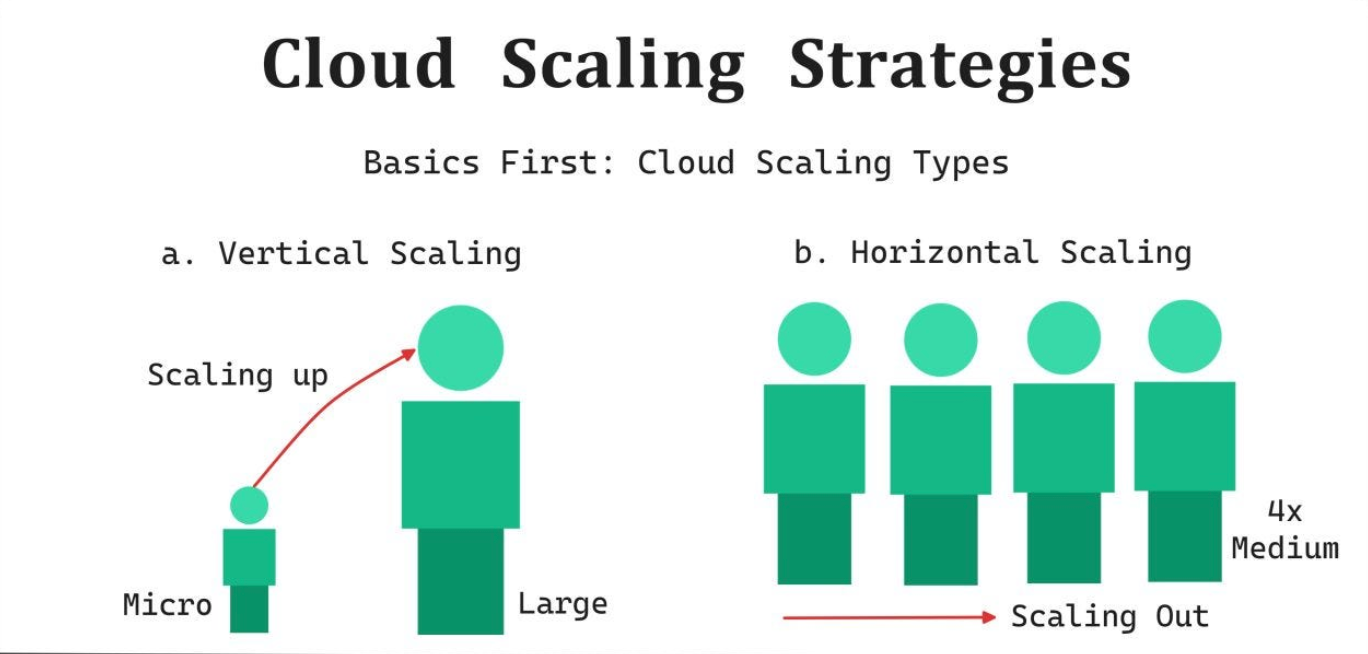 Cloud Scaling Strategies

Basics First: Cloud Scaling Types

a. Vertical Scaling

Scaling up

Micro

Large

b. Horizontal Scaling

4x
Medium

Scaling Out